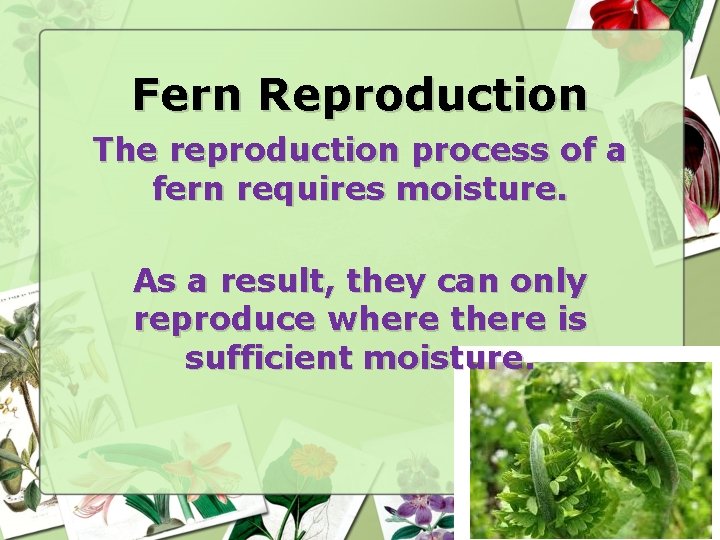 Fern Reproduction

The reproduction process of a fern requires moisture.

As a result, they can only reproduce where there is sufficient moisture.